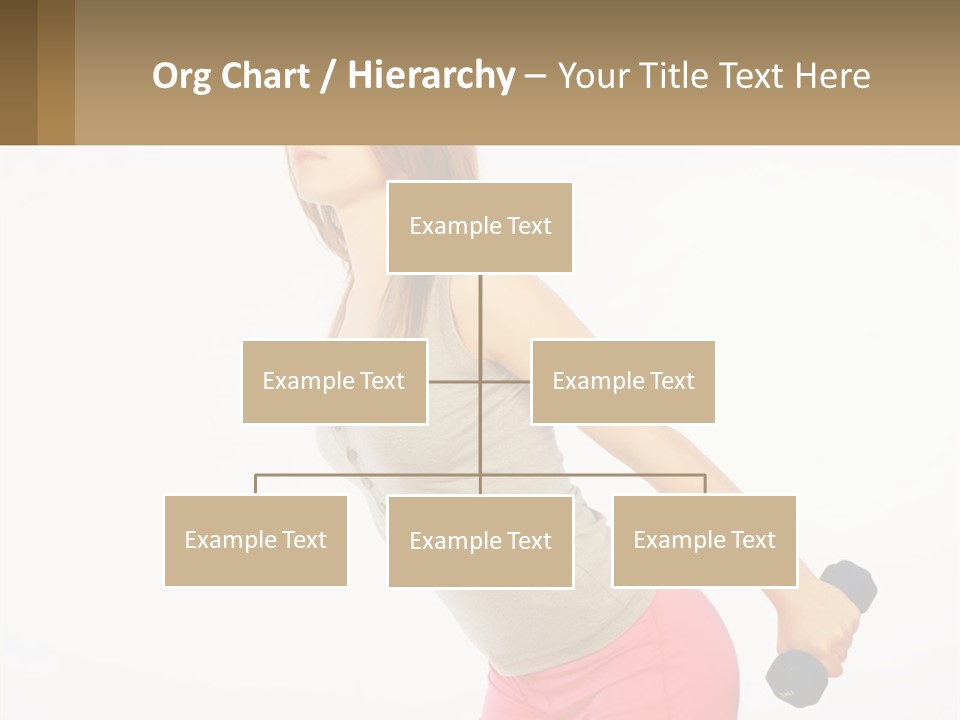 Org Chart / Hierarchy – Your Title Text Here

Example Text

Example Text

Example Text

Example Text

Example Text

Example Text